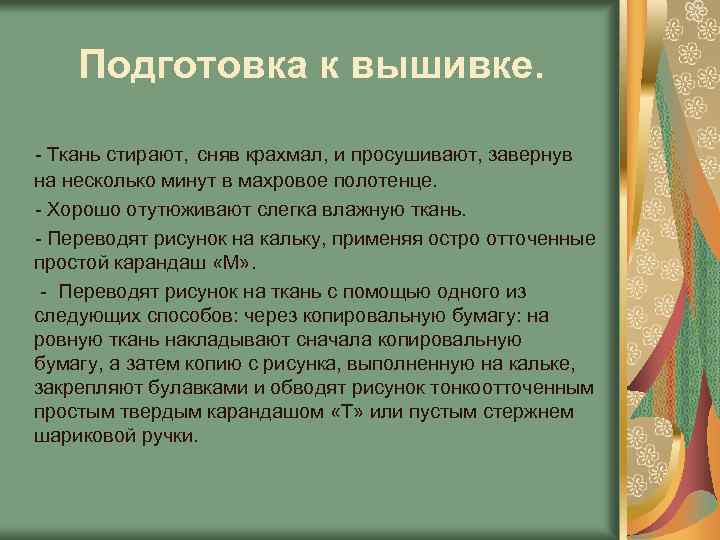 Подготовка к вышивке.

- Ткань стирают, сняв крахмал, и просушивают, завернув на несколько минут в махровое полотенце.

- Хорошо отутюживают слегка влажную ткань.

- Переводят рисунок на кальку, применяя остро отточенные простой карандаш «М».

- Переводят рисунок на ткань с помощью одного из следующих способов: через копировальную бумагу: на ровную ткань накладывают сначала копировальную бумагу, а затем копию с рисунка, выполненную на кальке, закрепляют булавками и обводят рисунок тонкоотточенным простым твердым карандашом «Т» или пустым стержнем шариковой ручки.